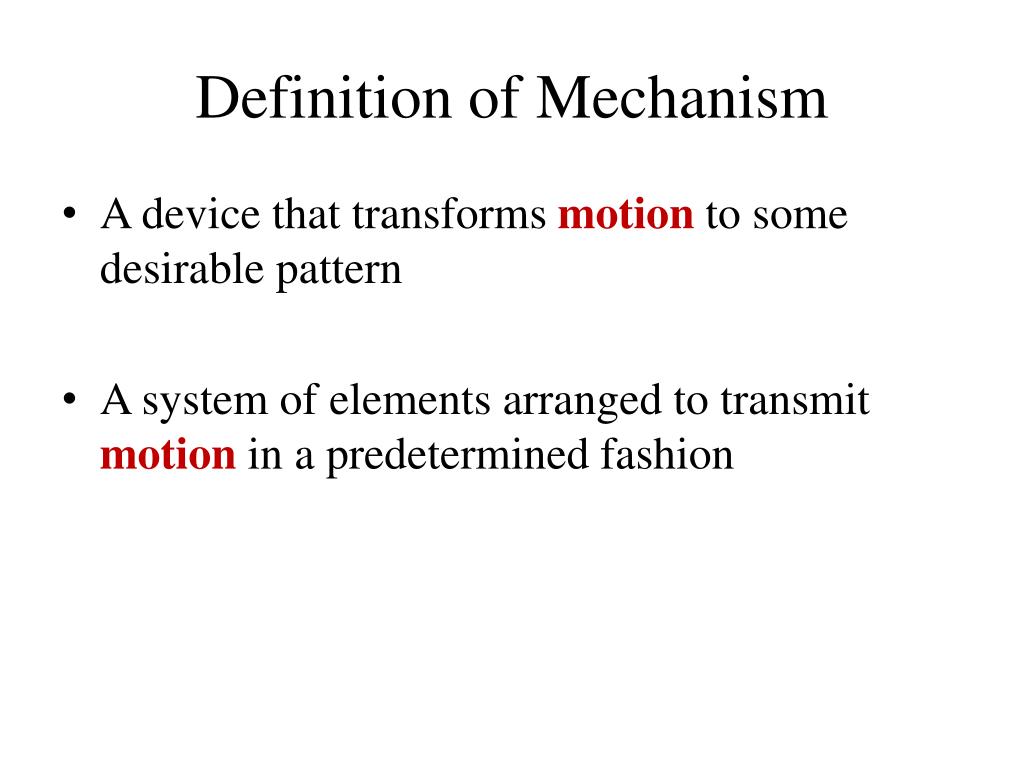 Definition of Mechanism

• A device that transforms motion to some desirable pattern

• A system of elements arranged to transmit motion in a predetermined fashion